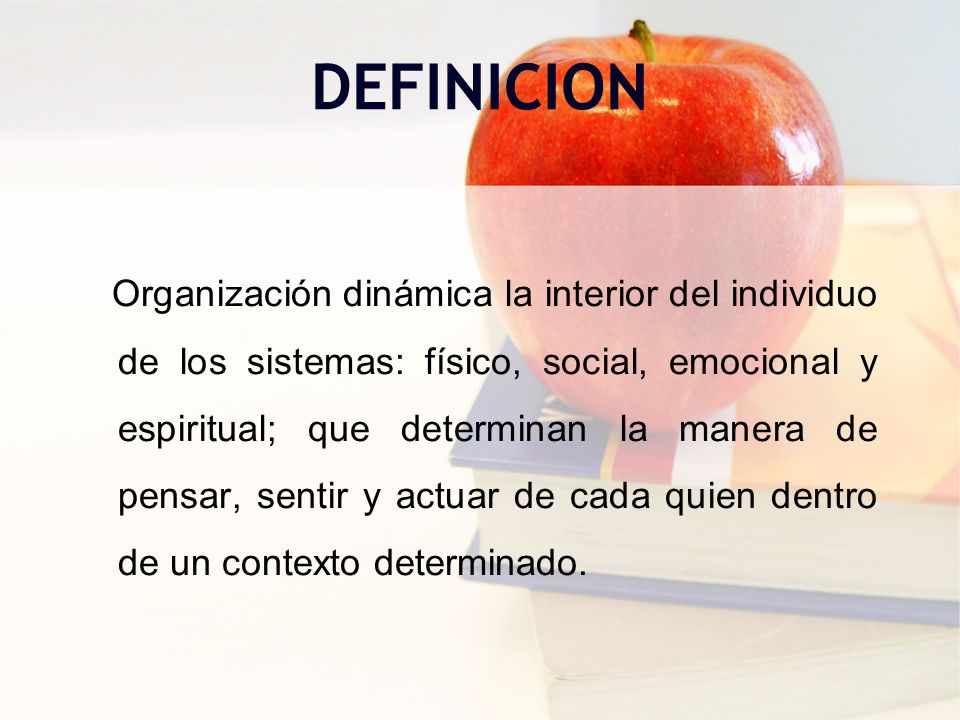 DEFINICION

Organización dinámica la interior del individuo de los sistemas: físico, social, emocional y espiritual; que determinan la manera de pensar, sentir y actuar de cada quien dentro de un contexto determinado.